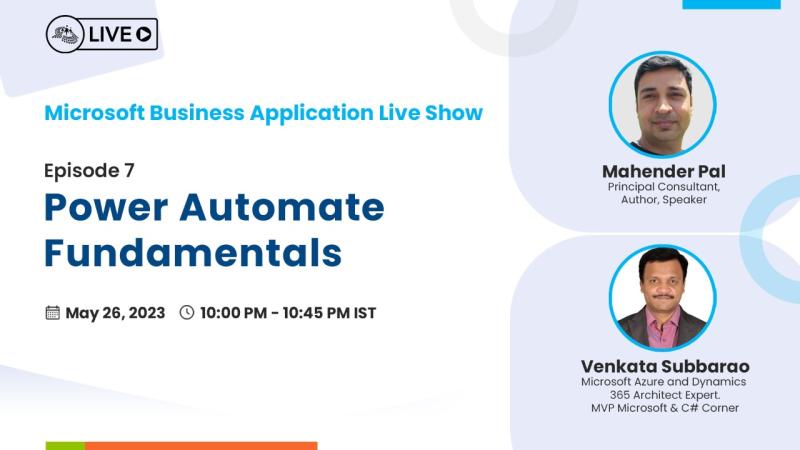 LIVE

Microsoft Business Application Live Show

Episode 7
Power Automate Fundamentals

May 26, 2023 10:00 PM - 10:45 PM IST

Mahender Pal
Principal Consultant, Author, Speaker

Venkata Subbarao
Microsoft Azure and Dynamics 365 Architect Expert. MVP Microsoft & C# Corner